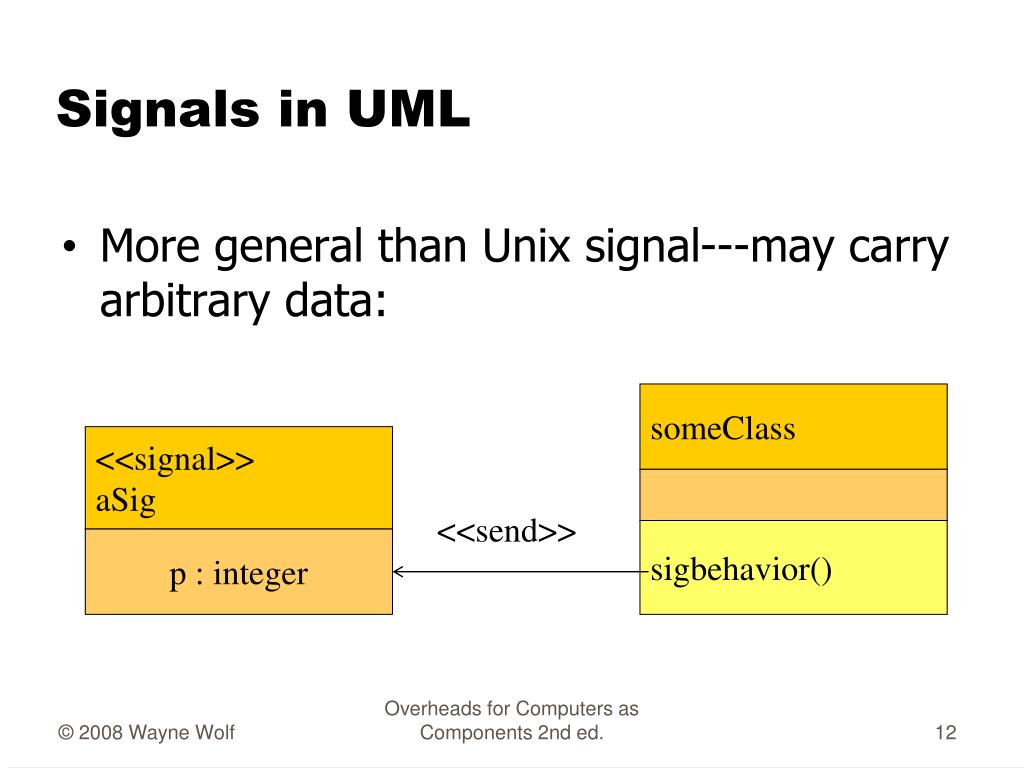 Signals in UML

• More general than Unix signal---may carry arbitrary data:

<<signal>>
aSig

p : integer

<<send>>

someClass

sigbehavior()

© 2008 Wayne Wolf

Overheads for Computers as Components 2nd ed.

12